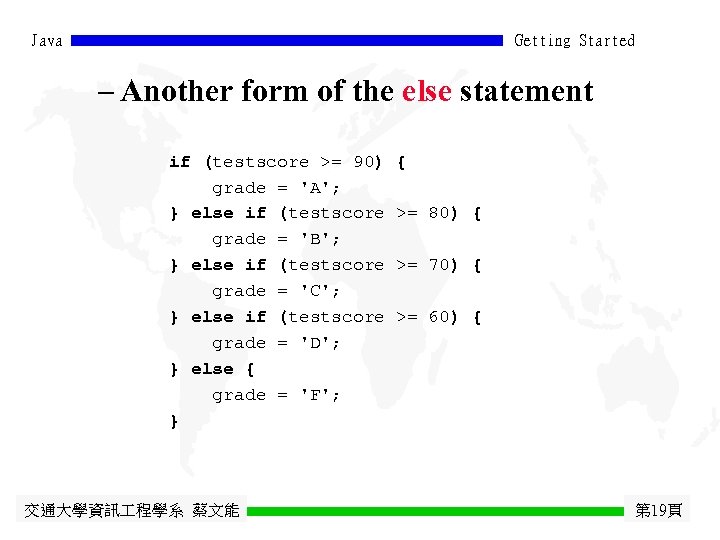 Java Getting Started

– Another form of the else statement

if (testscore >= 90) {
    grade = 'A';
} else if (testscore >= 80) {
    grade = 'B';
} else if (testscore >= 70) {
    grade = 'C';
} else if (testscore >= 60) {
    grade = 'D';
} else {
    grade = 'F';
}

交通大學資訊工程學系 蔡文能 第19頁